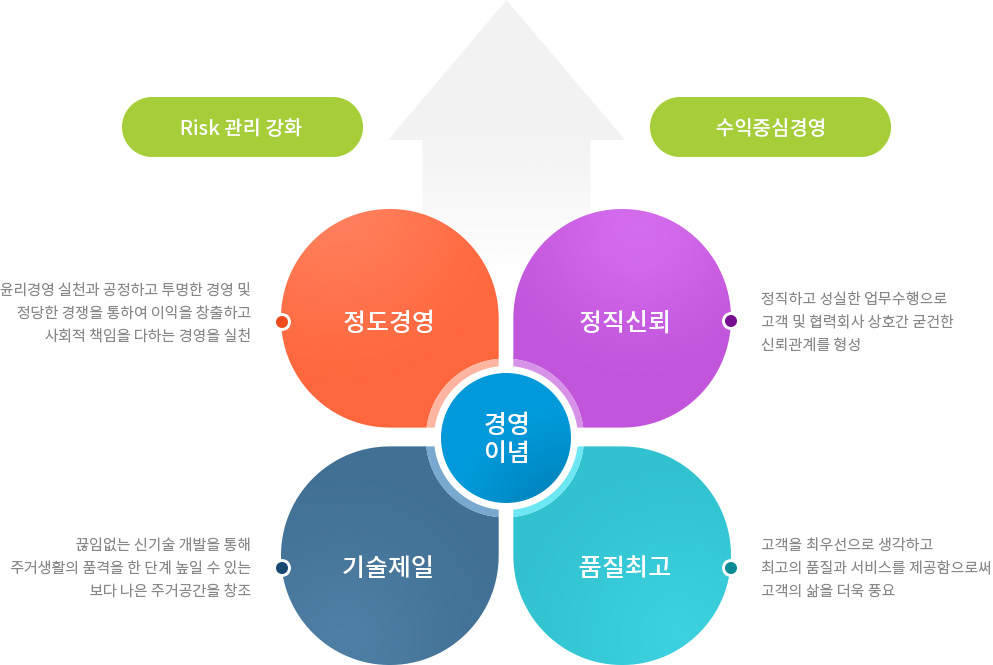 Risk 관리 강화

수익중심경영

윤리경영 실천과 공정하고 투명한 경영 및 정당한 경쟁을 통하여 이익을 창출하고 사회적 책임을 다하는 경영을 실천

정도경영

정직신뢰

정직하고 성실한 업무수행으로 고객 및 협력회사 상호간 굳건한 신뢰관계를 형성

경영
이념

끊임없는 신기술 개발을 통해 주거생활의 품격을 한 단계 높일 수 있는 보다 나은 주거공간을 창조

기술제일

품질최고

고객을 최우선으로 생각하고 최고의 품질과 서비스를 제공함으로써 고객의 삶을 더욱 풍요